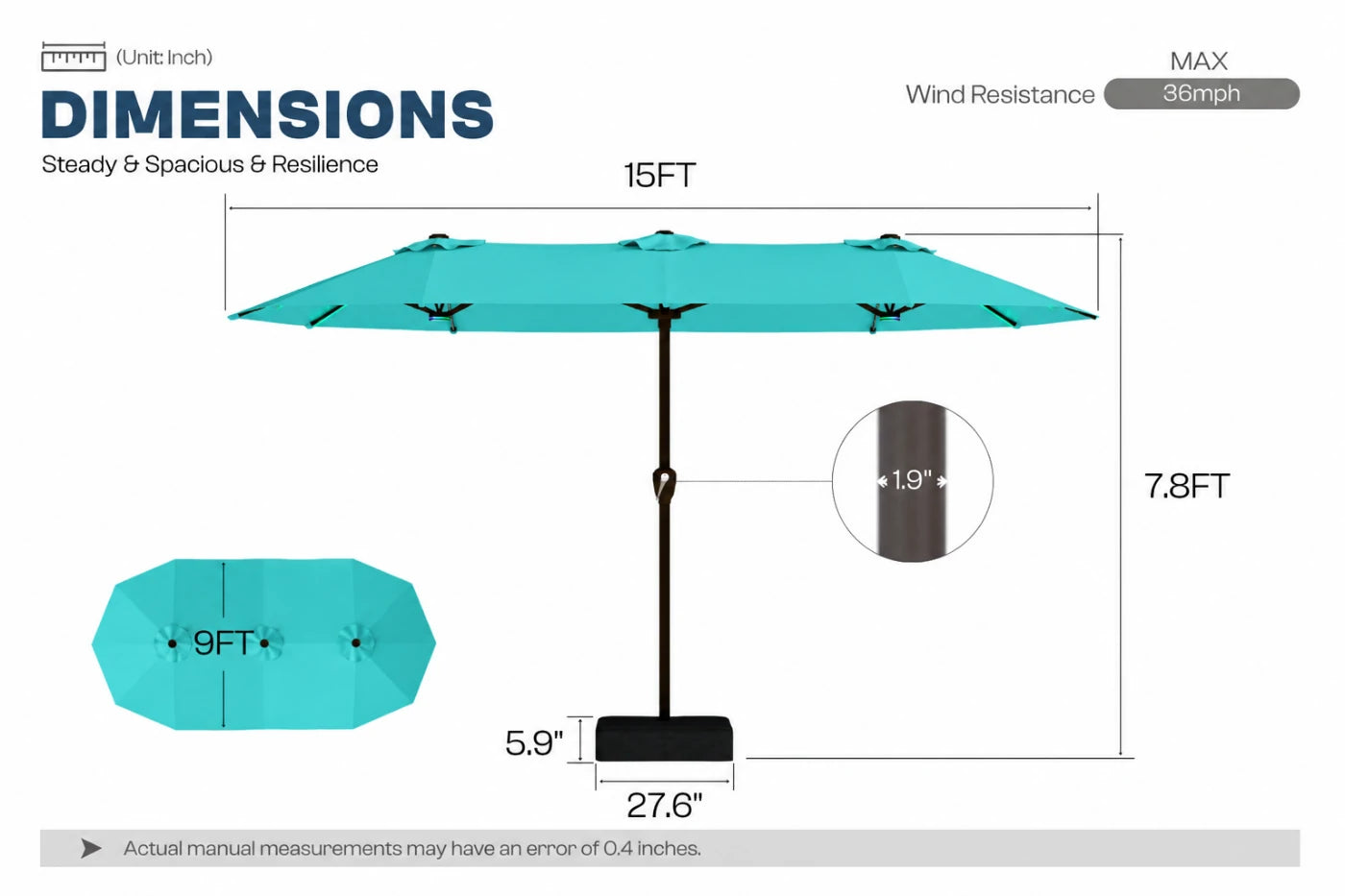 (Unit: Inch)

DIMENSIONS

Steady & Spacious & Resilience

MAX

Wind Resistance 36mph

15FT

1.9"

7.8FT

9FT

5.9"

27.6"

Actual manual measurements may have an error of 0.4 inches.